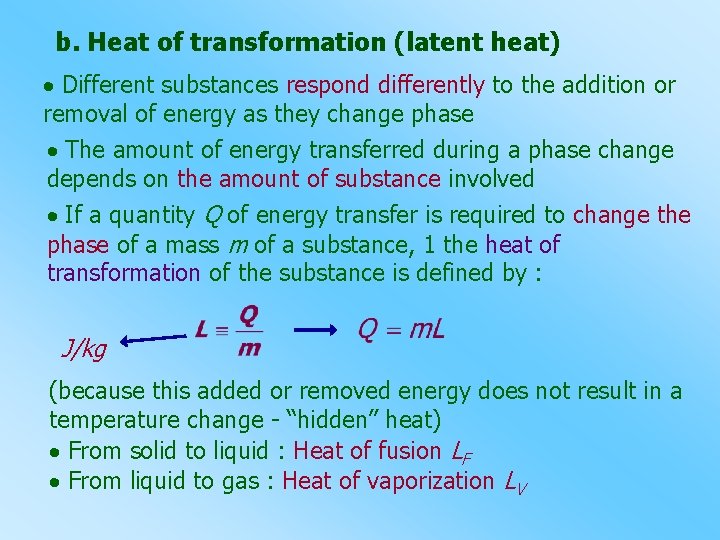 b. Heat of transformation (latent heat)

• Different substances respond differently to the addition or removal of energy as they change phase

• The amount of energy transferred during a phase change depends on the amount of substance involved

• If a quantity $Q$ of energy transfer is required to change the phase of a mass $m$ of a substance, 1 the heat of transformation of the substance is defined by :

J/kg $L \equiv \frac{Q}{m}$ $Q = mL$

(because this added or removed energy does not result in a temperature change - “hidden” heat)
• From solid to liquid : Heat of fusion $L_F$
• From liquid to gas : Heat of vaporization $L_V$